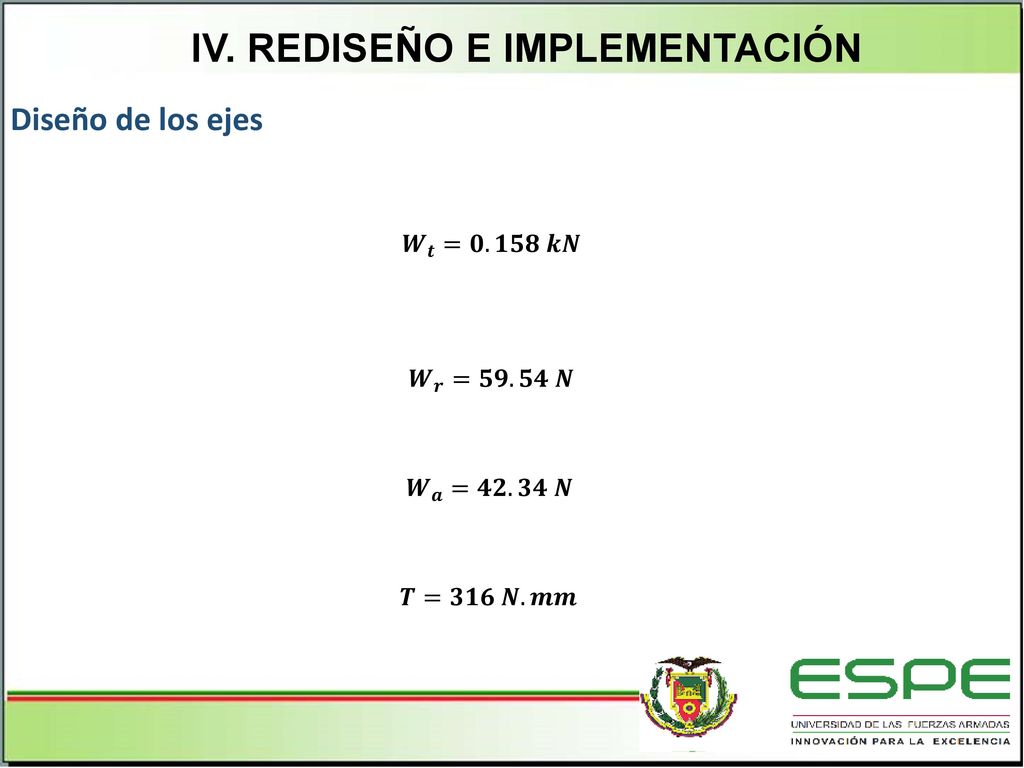 IV. REDISEÑO E IMPLEMENTACIÓN

Diseño de los ejes

$W_t = 0.158\ kN$

$W_r = 59.54\ N$

$W_a = 42.34\ N$

$T = 316\ N.mm$

ESPE
UNIVERSIDAD DE LAS FUERZAS ARMADAS
INNOVACIÓN PARA LA EXCELENCIA